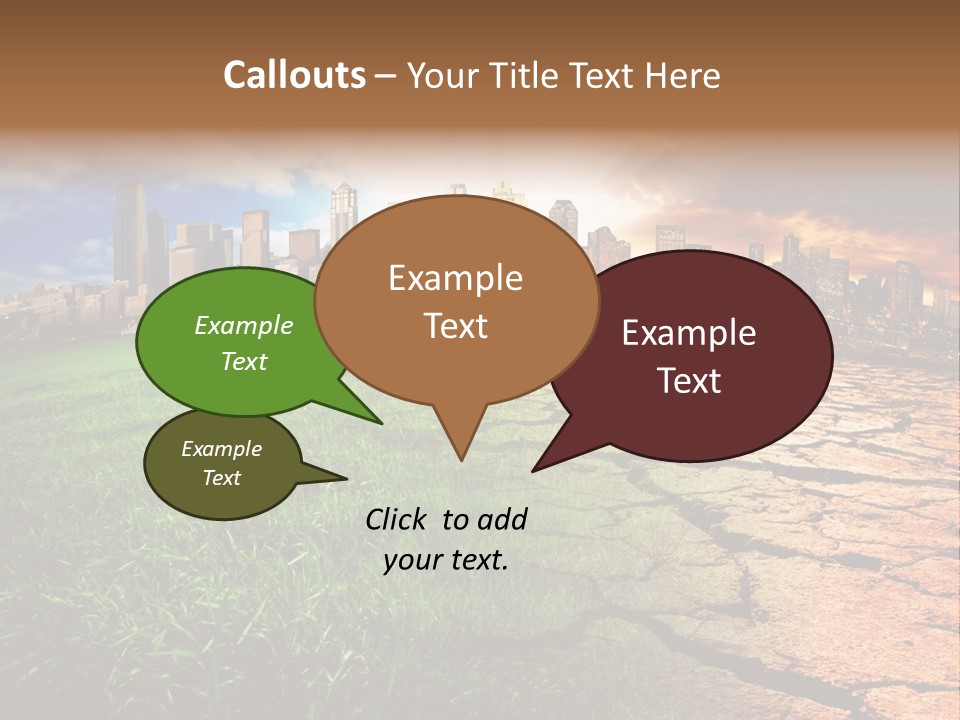 Callouts – Your Title Text Here

Example Text

Example Text

Example Text

Example Text

Click to add your text.